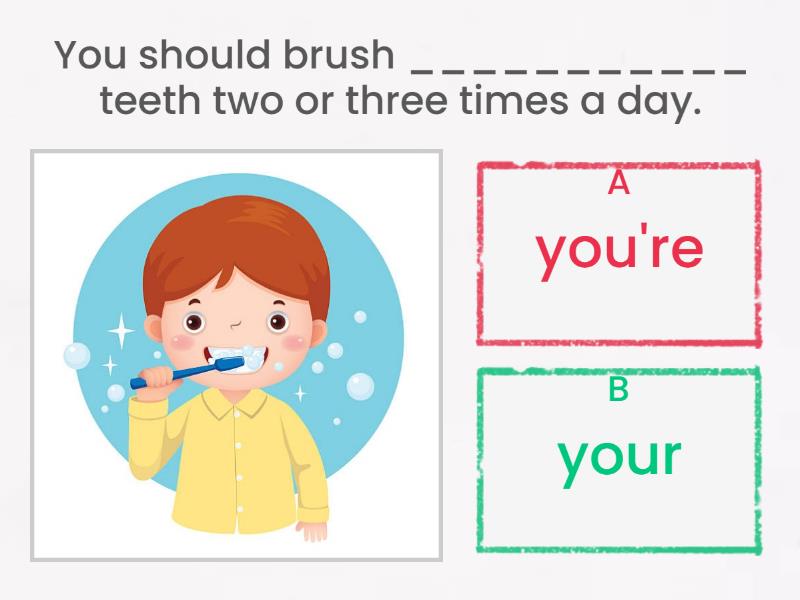 You should brush ___________ teeth two or three times a day.

A
you're

B
your